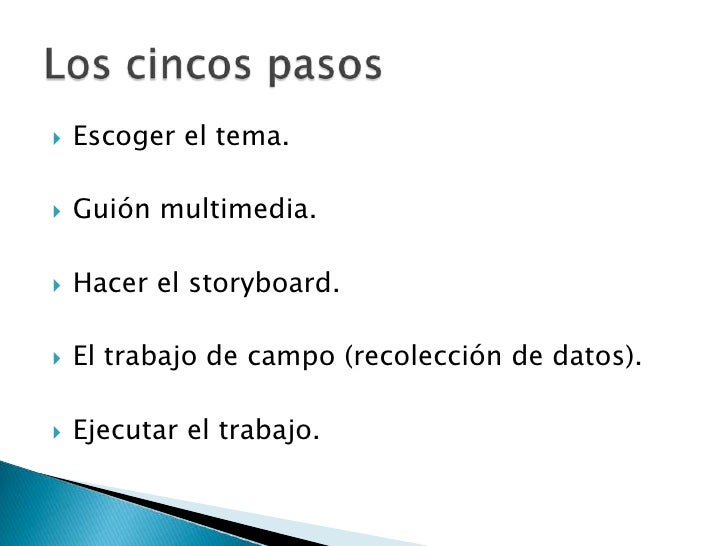 Los cincos pasos

Escoger el tema.

Guión multimedia.

Hacer el storyboard.

El trabajo de campo (recolección de datos).

Ejecutar el trabajo.